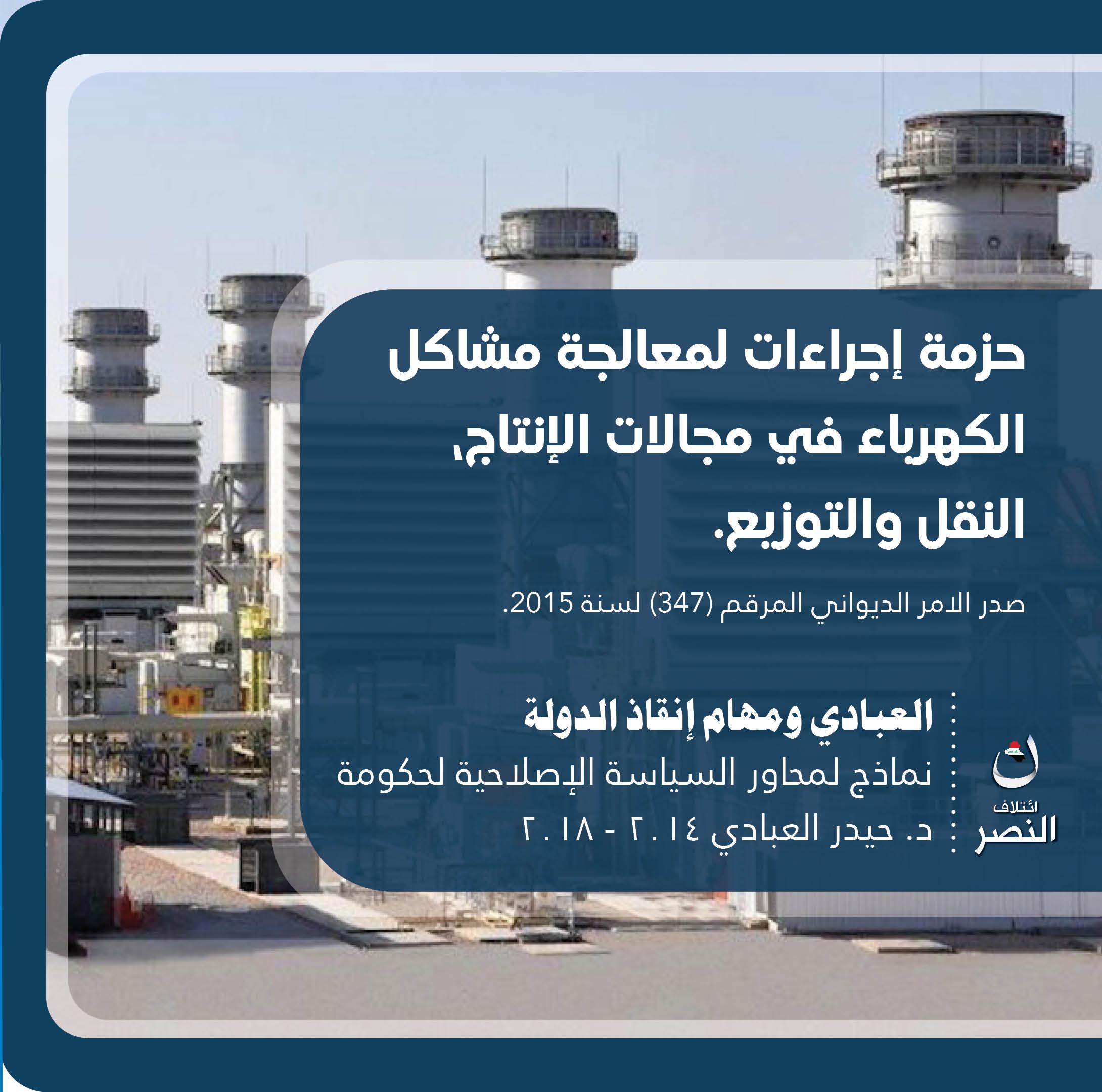 حزمة إجراءات لمعالجة مشاكل الكهرباء في مجالات الإنتاج، النقل والتوزيع.

صدر الامر الديواني المرقم (347) لسنة 2015.

العبادي ومهام إنقاذ الدولة
نماذج لمحاور السياسة الإصلاحية لحكومة
د. حيدر العبادي ٢٠١٤ - ٢٠١٨

ائتلاف
النصر